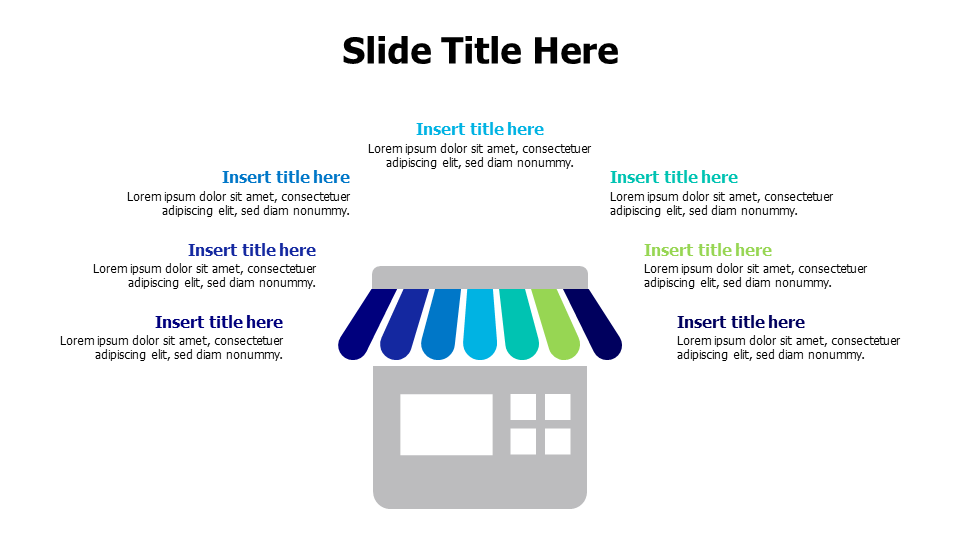 Slide Title Here

Insert title here
Lorem ipsum dolor sit amet, consectetuer adipiscing elit, sed diam nonummy.

Insert title here
Lorem ipsum dolor sit amet, consectetuer adipiscing elit, sed diam nonummy.

Insert title here
Lorem ipsum dolor sit amet, consectetuer adipiscing elit, sed diam nonummy.

Insert title here
Lorem ipsum dolor sit amet, consectetuer adipiscing elit, sed diam nonummy.

Insert title here
Lorem ipsum dolor sit amet, consectetuer adipiscing elit, sed diam nonummy.

Insert title here
Lorem ipsum dolor sit amet, consectetuer adipiscing elit, sed diam nonummy.

Insert title here
Lorem ipsum dolor sit amet, consectetuer adipiscing elit, sed diam nonummy.